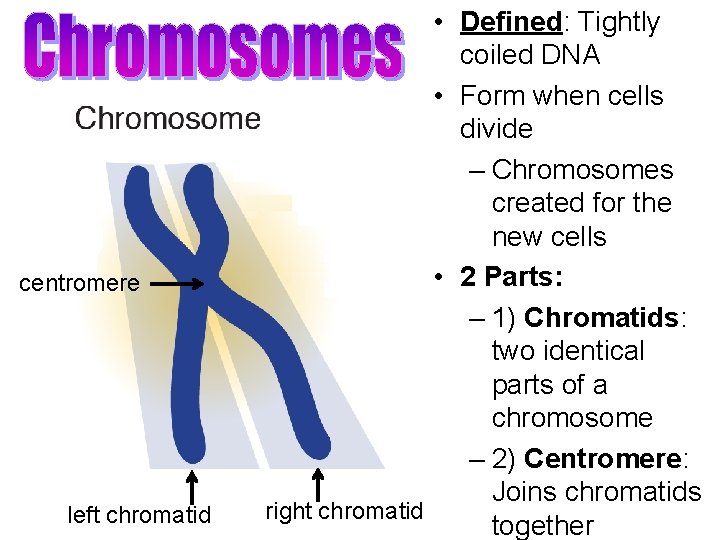 Chromosomes

Chromosome

centromere

left chromatid

right chromatid

• Defined: Tightly coiled DNA

• Form when cells divide

– Chromosomes created for the new cells

• 2 Parts:

– 1) Chromatids: two identical parts of a chromosome

– 2) Centromere: Joins chromatids together